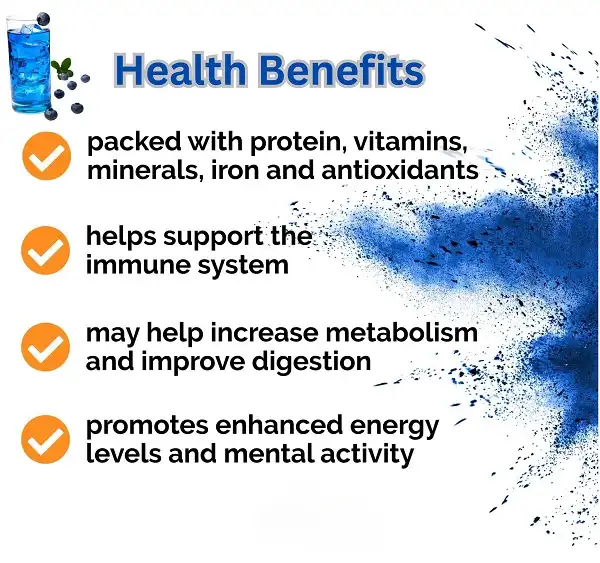 Health Benefits

packed with protein, vitamins, minerals, iron and antioxidants

helps support the immune system

may help increase metabolism and improve digestion

promotes enhanced energy levels and mental activity